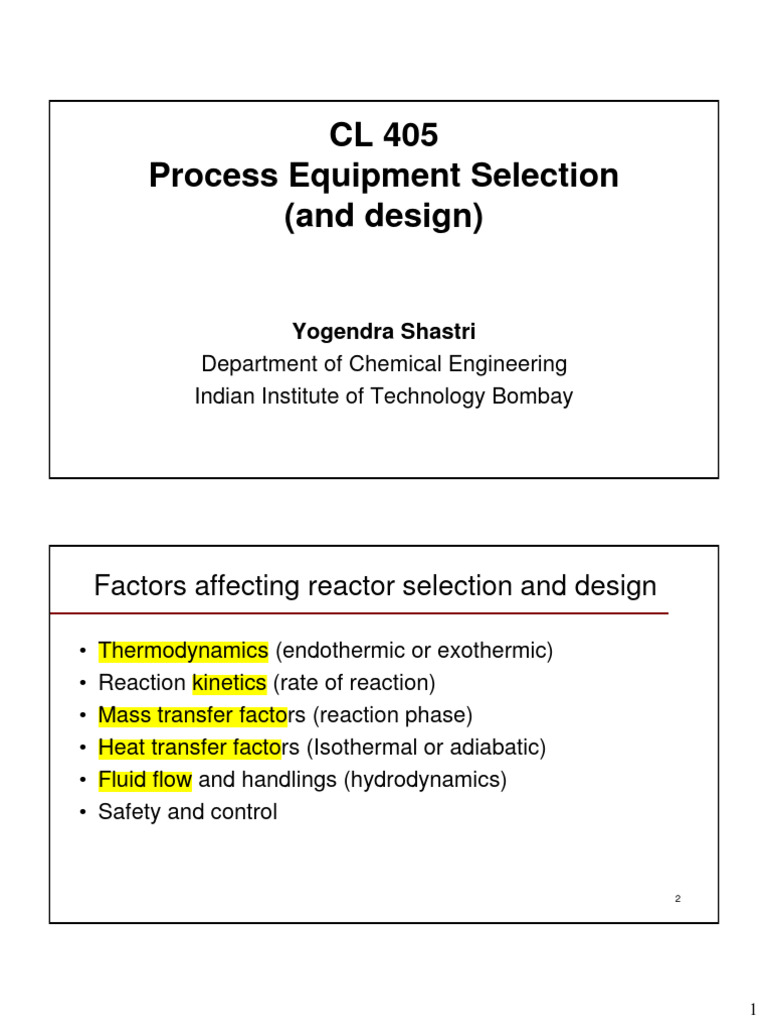 CL 405
Process Equipment Selection
(and design)

Yogendra Shastri
Department of Chemical Engineering
Indian Institute of Technology Bombay

Factors affecting reactor selection and design

• Thermodynamics (endothermic or exothermic)
• Reaction kinetics (rate of reaction)
• Mass transfer factors (reaction phase)
• Heat transfer factors (Isothermal or adiabatic)
• Fluid flow and handlings (hydrodynamics)
• Safety and control

2

1